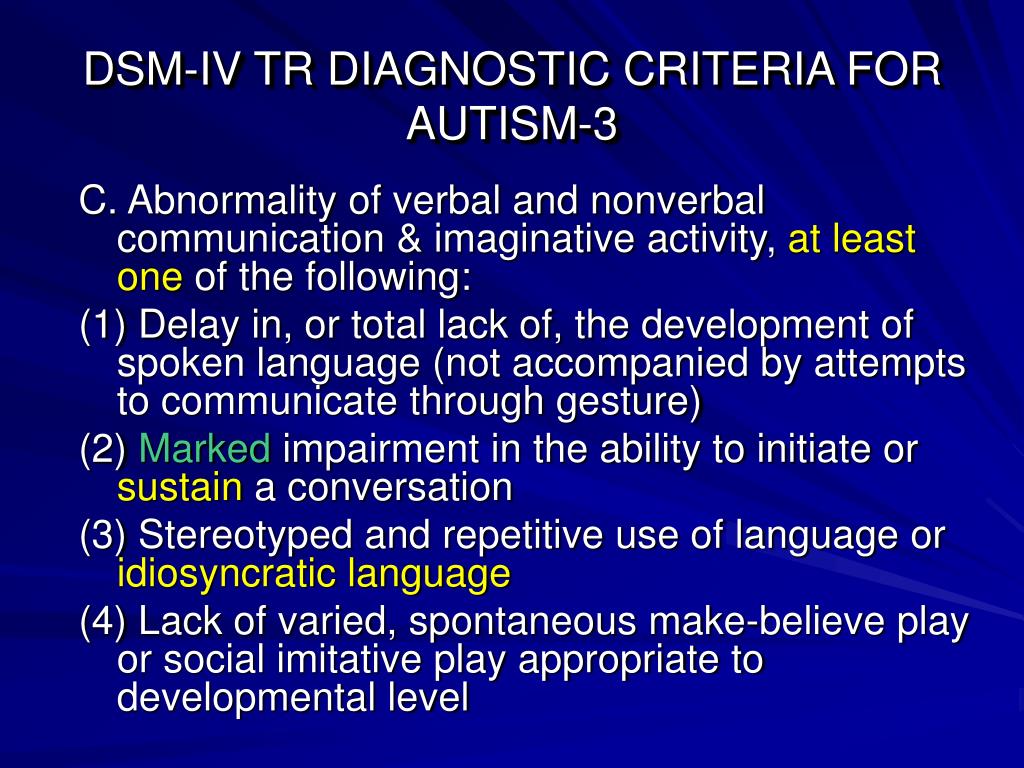 DSM-IV TR DIAGNOSTIC CRITERIA FOR AUTISM-3

C. Abnormality of verbal and nonverbal communication & imaginative activity, at least one of the following:

(1) Delay in, or total lack of, the development of spoken language (not accompanied by attempts to communicate through gesture)

(2) Marked impairment in the ability to initiate or sustain a conversation

(3) Stereotyped and repetitive use of language or idiosyncratic language

(4) Lack of varied, spontaneous make-believe play or social imitative play appropriate to developmental level